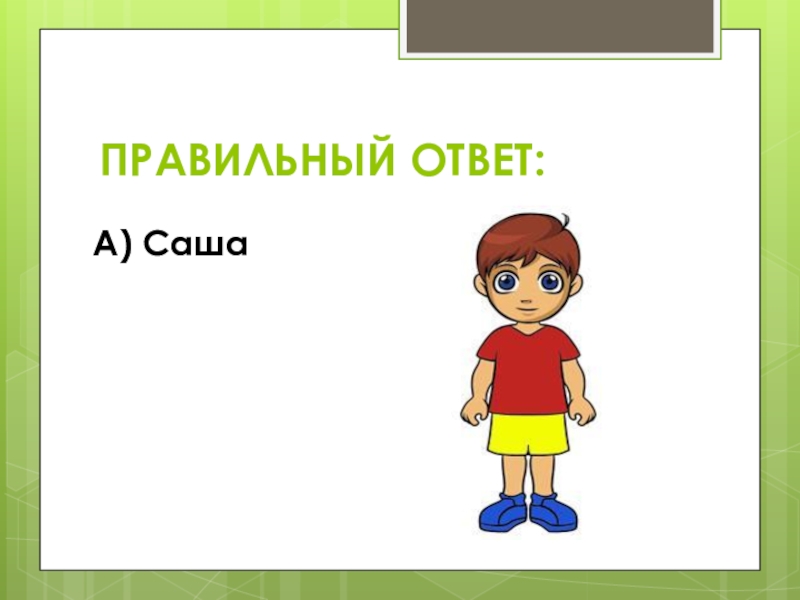 ПРАВИЛЬНЫЙ ОТВЕТ:

А) Саша